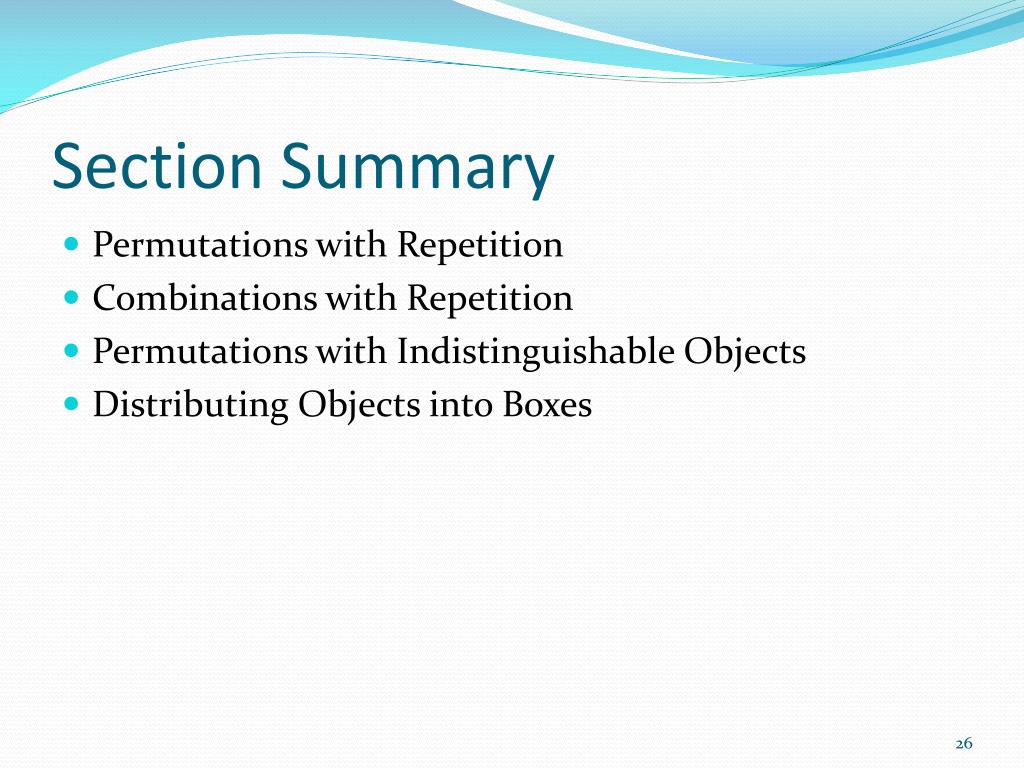 Section Summary

- Permutations with Repetition
- Combinations with Repetition
- Permutations with Indistinguishable Objects
- Distributing Objects into Boxes

26